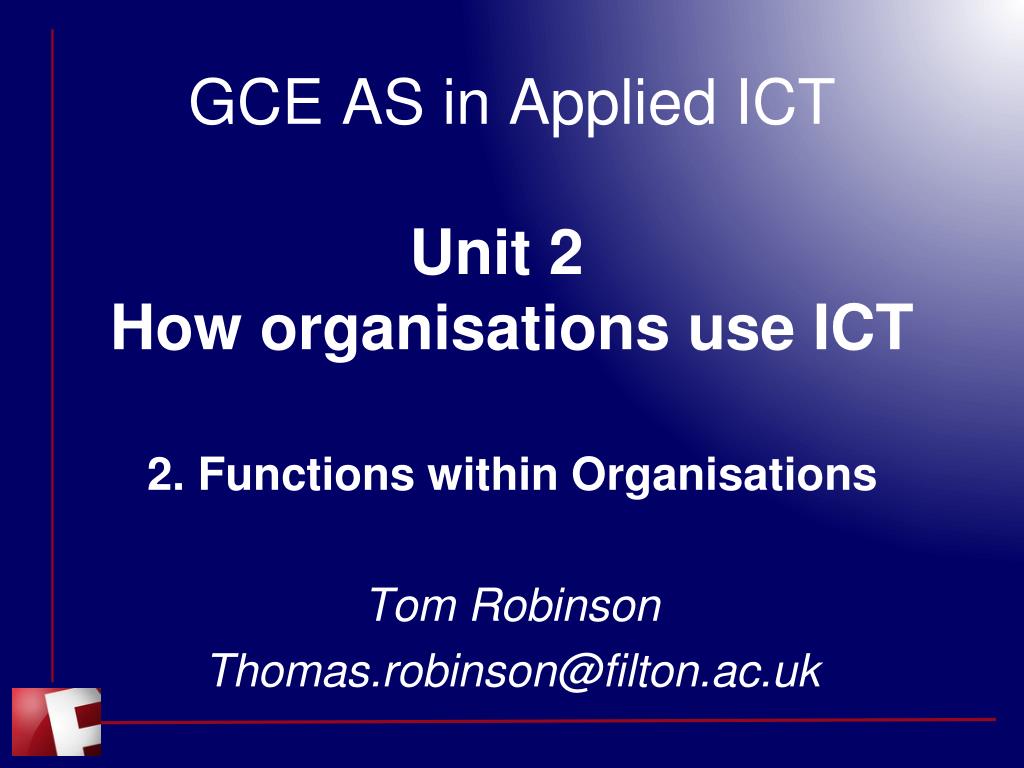 GCE AS in Applied ICT

Unit 2
How organisations use ICT

2. Functions within Organisations

Tom Robinson
Thomas.robinson@filton.ac.uk